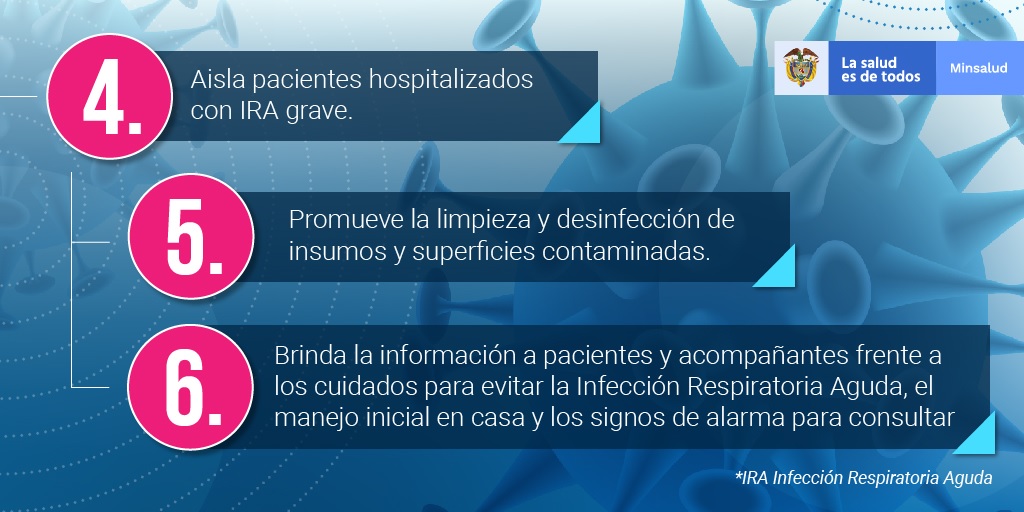 La salud es de todos
Minsalud

4.
Aisla pacientes hospitalizados con IRA grave.

5.
Promueve la limpieza y desinfección de insumos y superficies contaminadas.

6.
Brinda la información a pacientes y acompañantes frente a los cuidados para evitar la Infección Respiratoria Aguda, el manejo inicial en casa y los signos de alarma para consultar

*IRA Infección Respiratoria Aguda